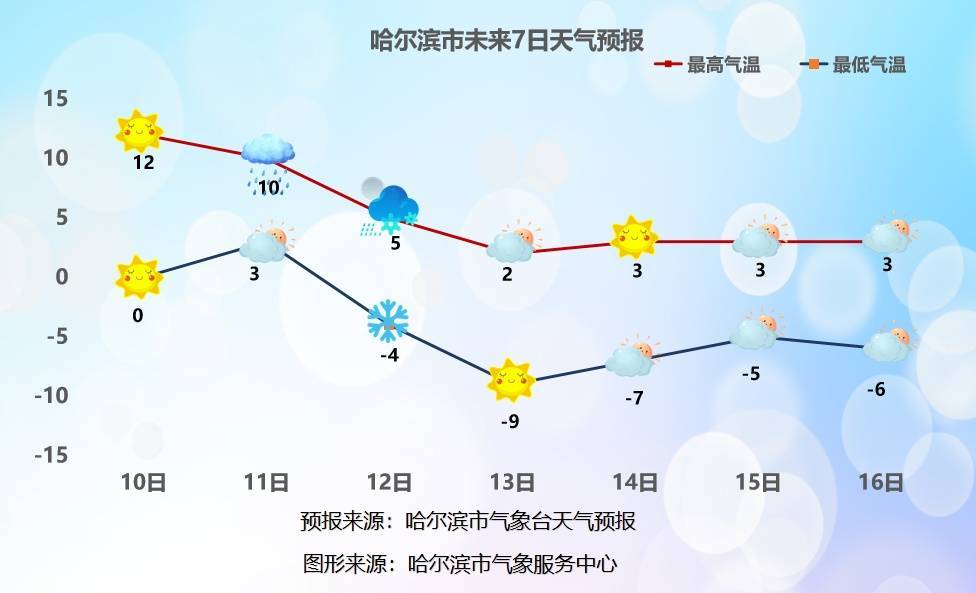 哈尔滨市未来7日天气预报

最高气温　最低气温

15
10
5
0
-5
-10
-15

12　10　5　2　3　3　3

0　3　-4　-9　-7　-5　-6

10日　11日　12日　13日　14日　15日　16日

预报来源：哈尔滨市气象台天气预报

图形来源：哈尔滨市气象服务中心